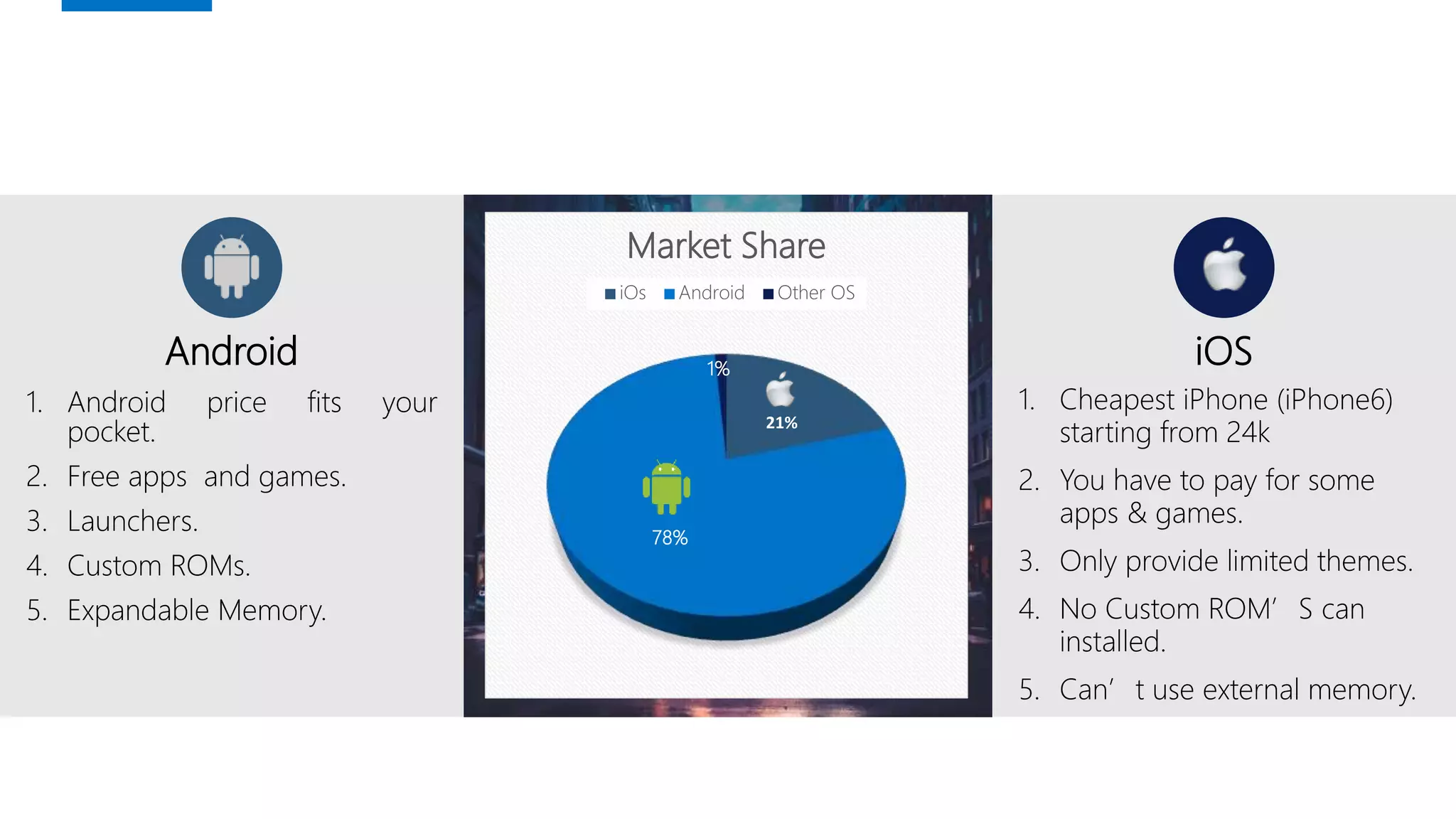 Android

1. Android price fits your pocket.
2. Free apps and games.
3. Launchers.
4. Custom ROMs.
5. Expandable Memory.

Market Share

iOs Android Other OS

1%

21%

78%

iOS

1. Cheapest iPhone (iPhone6) starting from 24k
2. You have to pay for some apps & games.
3. Only provide limited themes.
4. No Custom ROM’ S can installed.
5. Can’ t use external memory.